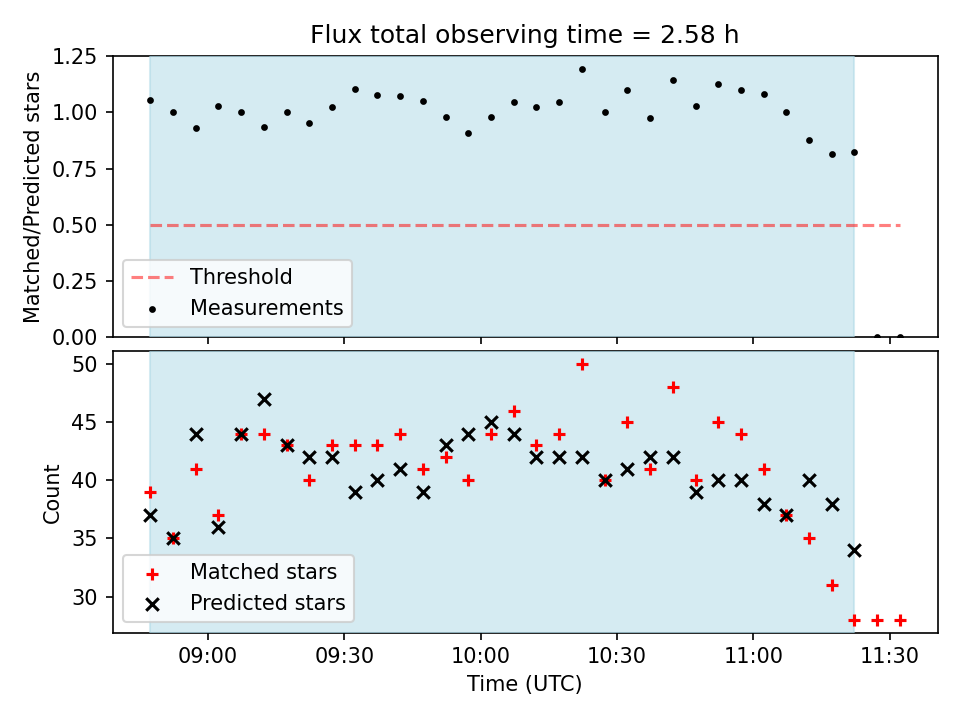 Flux total observing time = 2.58 h

Matched/Predicted stars
1.25
1.00
0.75
0.50
0.25
0.00

Threshold
Measurements

Count
50
45
40
35
30

Matched stars
Predicted stars

09:00
09:30
10:00
10:30
11:00
11:30
Time (UTC)